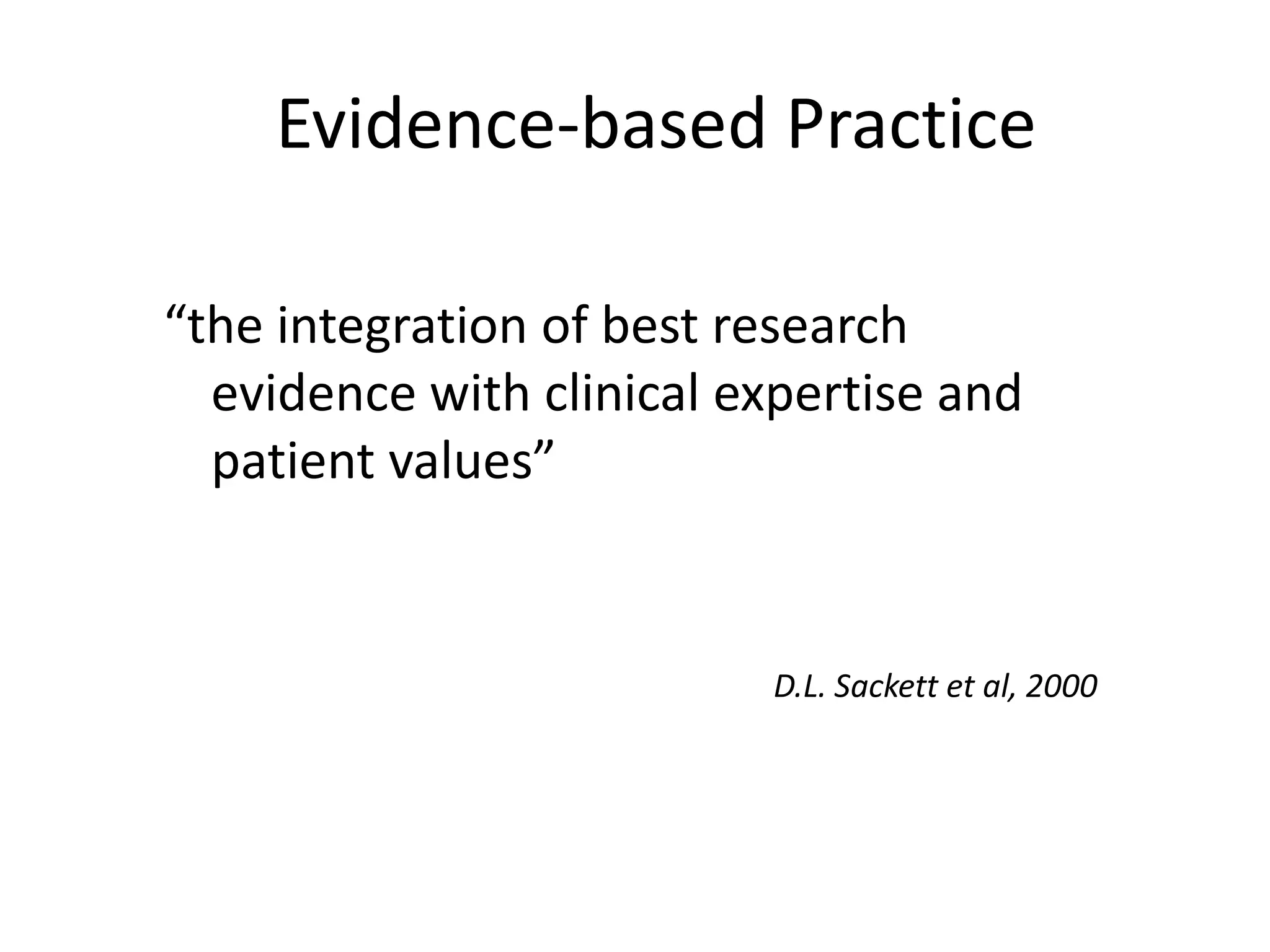 Evidence-based Practice

“the integration of best research evidence with clinical expertise and patient values”

D.L. Sackett et al, 2000